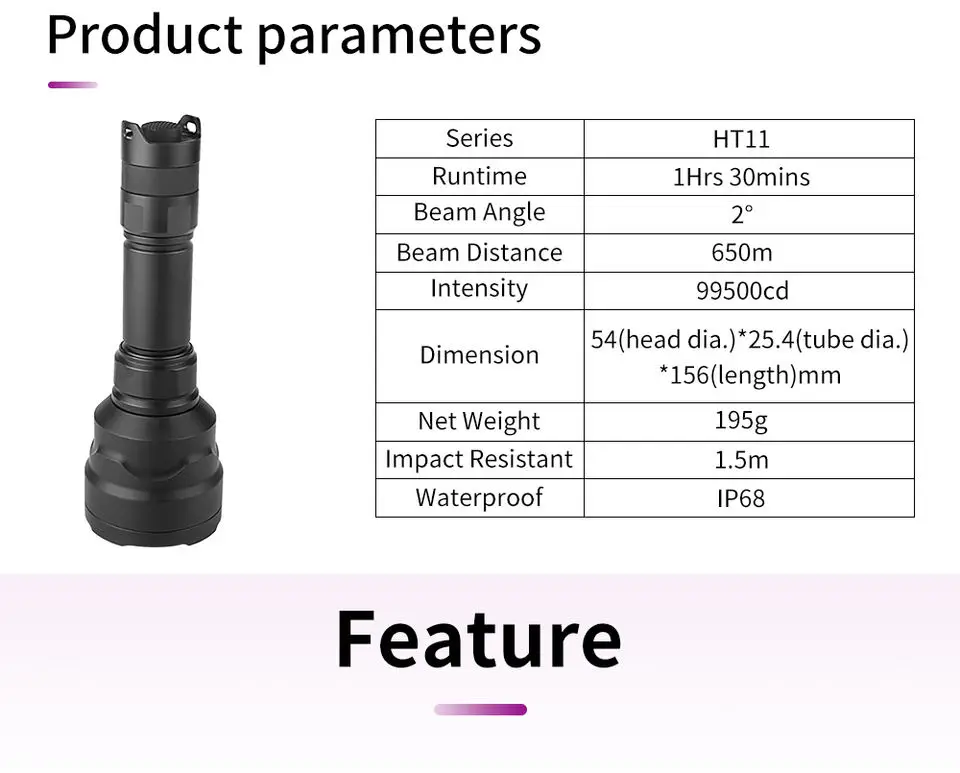 Product parameters

| Series | HT11 |
|---|---|
| Runtime | 1Hrs 30mins |
| Beam Angle | 2° |
| Beam Distance | 650m |
| Intensity | 99500cd |
| Dimension | 54(head dia.)*25.4(tube dia.) *156(length)mm |
| Net Weight | 195g |
| Impact Resistant | 1.5m |
| Waterproof | IP68 |

Feature